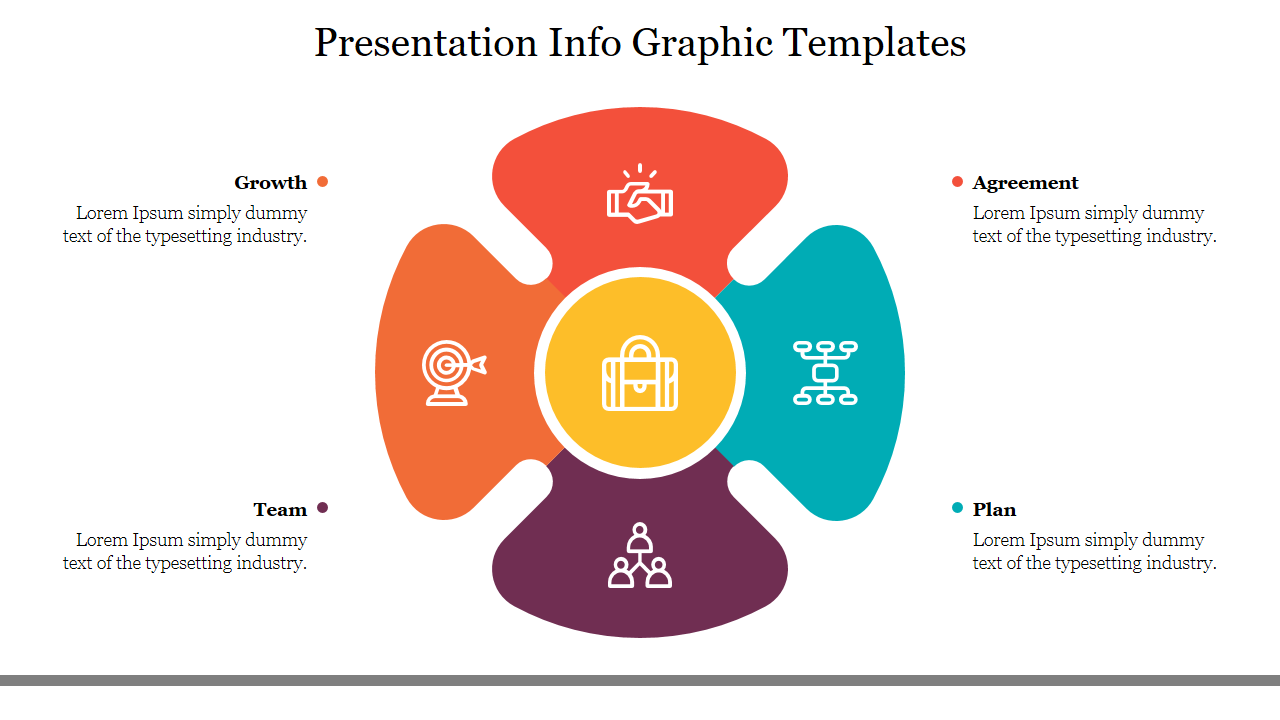 Presentation Info Graphic Templates

Growth
Lorem Ipsum simply dummy text of the typesetting industry.

Team
Lorem Ipsum simply dummy text of the typesetting industry.

Agreement
Lorem Ipsum simply dummy text of the typesetting industry.

Plan
Lorem Ipsum simply dummy text of the typesetting industry.